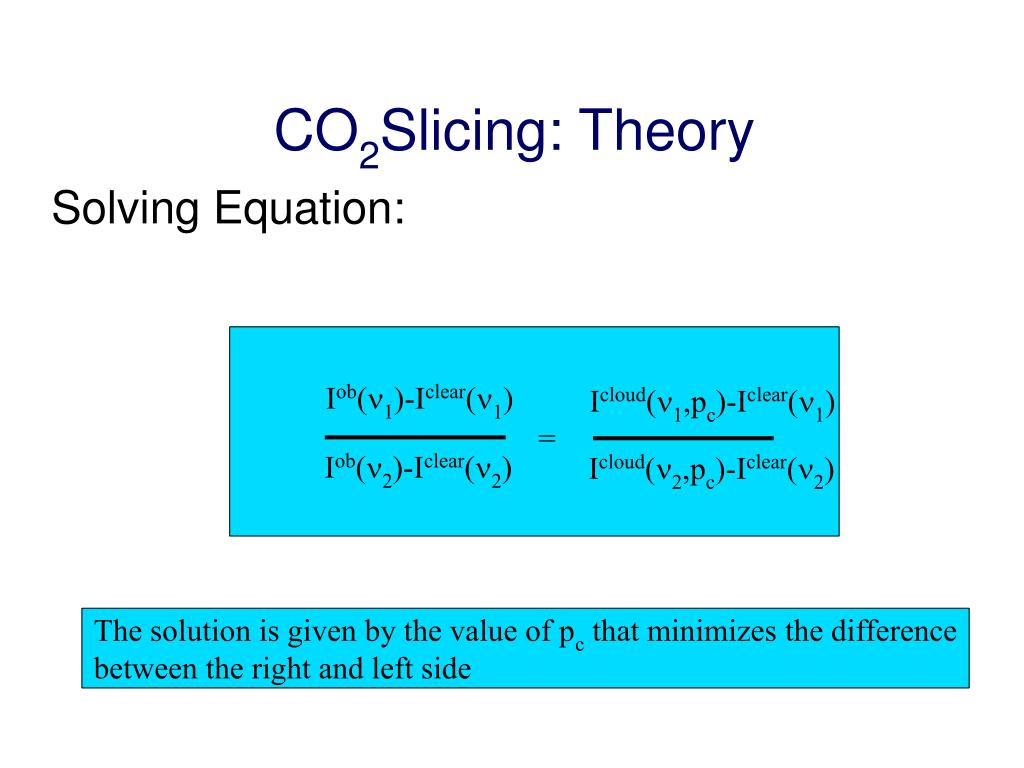 $CO_2$Slicing: Theory

Solving Equation:

$\frac{I^{ob}(\nu_1)-I^{clear}(\nu_1)}{I^{ob}(\nu_2)-I^{clear}(\nu_2)} = \frac{I^{cloud}(\nu_1,p_c)-I^{clear}(\nu_1)}{I^{cloud}(\nu_2,p_c)-I^{clear}(\nu_2)}$

The solution is given by the value of $p_c$ that minimizes the difference between the right and left side